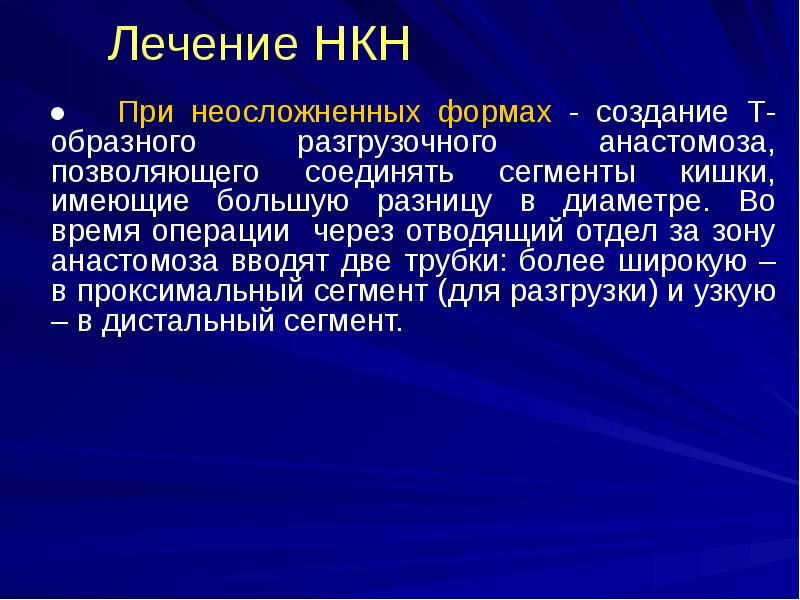 Лечение НКН

● При неосложненных формах - создание Т-образного разгрузочного анастомоза, позволяющего соединять сегменты кишки, имеющие большую разницу в диаметре. Во время операции через отводящий отдел за зону анастомоза вводят две трубки: более широкую – в проксимальный сегмент (для разгрузки) и узкую – в дистальный сегмент.